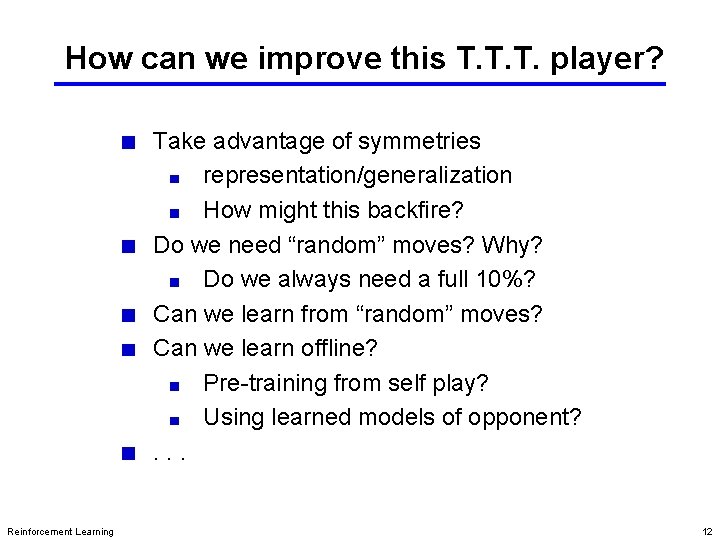 How can we improve this T.T.T. player?

- Take advantage of symmetries
  - representation/generalization
  - How might this backfire?
- Do we need “random” moves? Why?
  - Do we always need a full 10%?
- Can we learn from “random” moves?
- Can we learn offline?
  - Pre-training from self play?
  - Using learned models of opponent?
- . . .

Reinforcement Learning

12